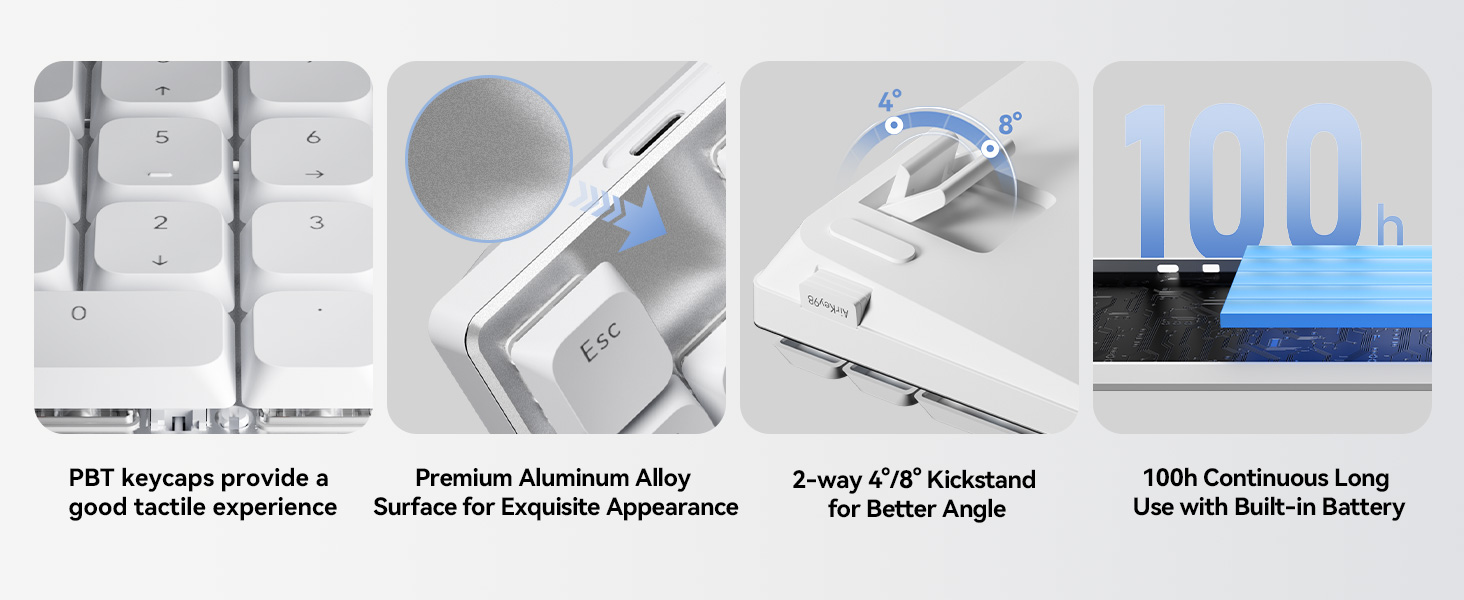 ↑
5
6
→
2
3
↓
0
.

PBT keycaps provide a good tactile experience

Esc

Premium Aluminum Alloy Surface for Exquisite Appearance

4°
8°
AirKey98

2-way 4°/8° Kickstand for Better Angle

100h

100h Continuous Long Use with Built-in Battery